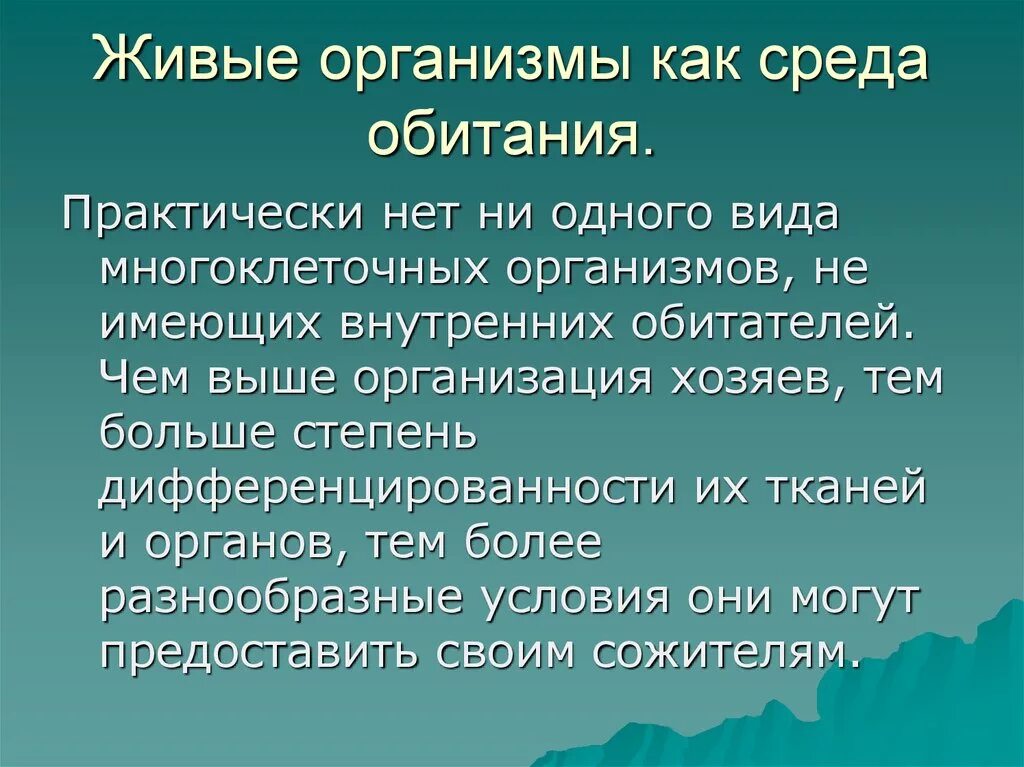 Живые организмы как среда обитания.

Практически нет ни одного вида многоклеточных организмов, не имеющих внутренних обитателей. Чем выше организация хозяев, тем больше степень дифференцированности их тканей и органов, тем более разнообразные условия они могут предоставить своим сожителям.